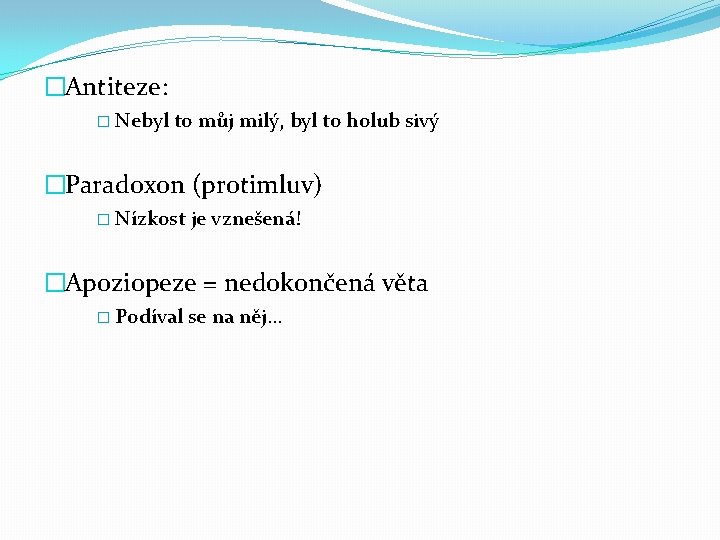 Antiteze:

Nebyl to můj milý, byl to holub sivý

Paradoxon (protimluv)

Nízkost je vznešená!

Apoziopeze = nedokončená věta

Podíval se na něj…